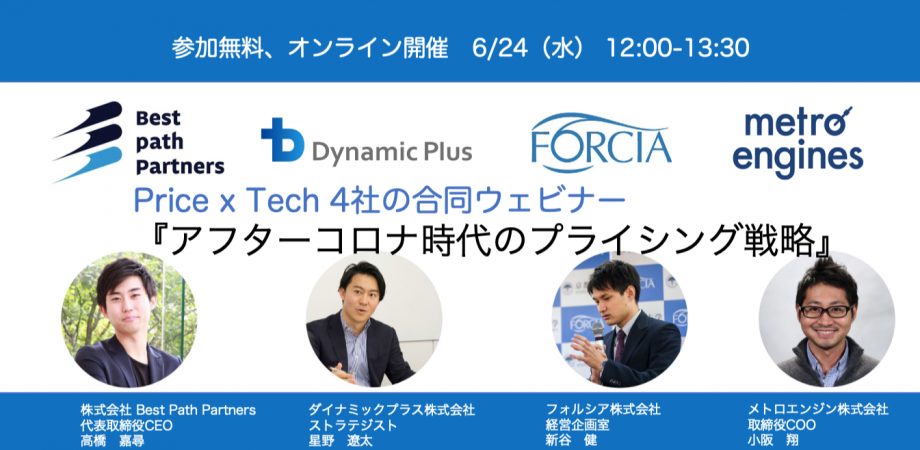 参加無料、オンライン開催　6/24（水）　12:00-13:30

Best path Partners

Dynamic Plus

FORCIA

metro engines

Price x Tech 4社の合同ウェビナー
『アフターコロナ時代のプライシング戦略』

株式会社 Best Path Partners
代表取締役CEO
高橋　嘉尋

ダイナミックプラス株式会社
ストラテジスト
星野　遼太

フォルシア株式会社
経営企画室
新谷　健

メトロエンジン株式会社
取締役COO
小阪　翔